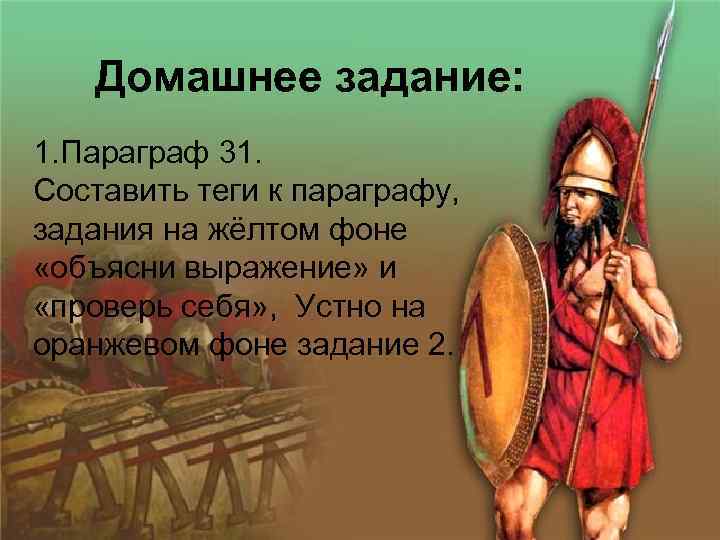 Домашнее задание:

1.Параграф 31.
Составить теги к параграфу, задания на жёлтом фоне «объясни выражение» и «проверь себя», Устно на оранжевом фоне задание 2.